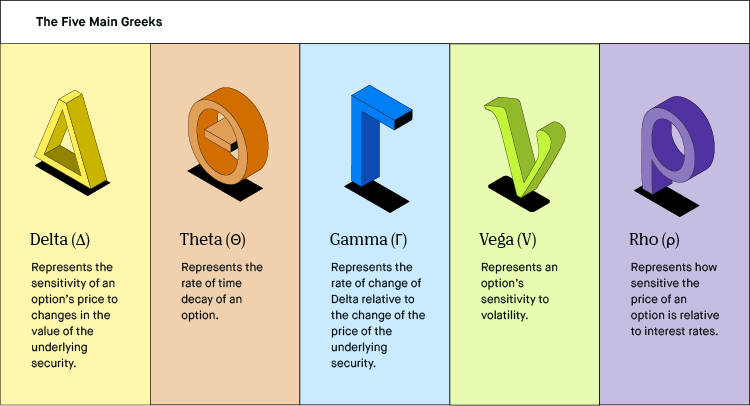 The Five Main Greeks

Delta (Δ)

Represents the sensitivity of an option's price to changes in the value of the underlying security.

Theta (Θ)

Represents the rate of time decay of an option.

Gamma (Γ)

Represents the rate of change of Delta relative to the change of the price of the underlying security.

Vega (V)

Represents an option's sensitivity to volatility.

Rho (ρ)

Represents how sensitive the price of an option is relative to interest rates.